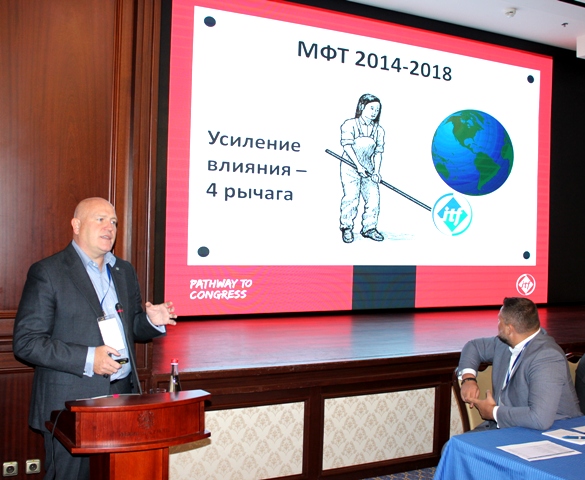 МФТ 2014-2018

Усиление влияния – 4 рычага

itf

PATHWAY TO CONGRESS

itf